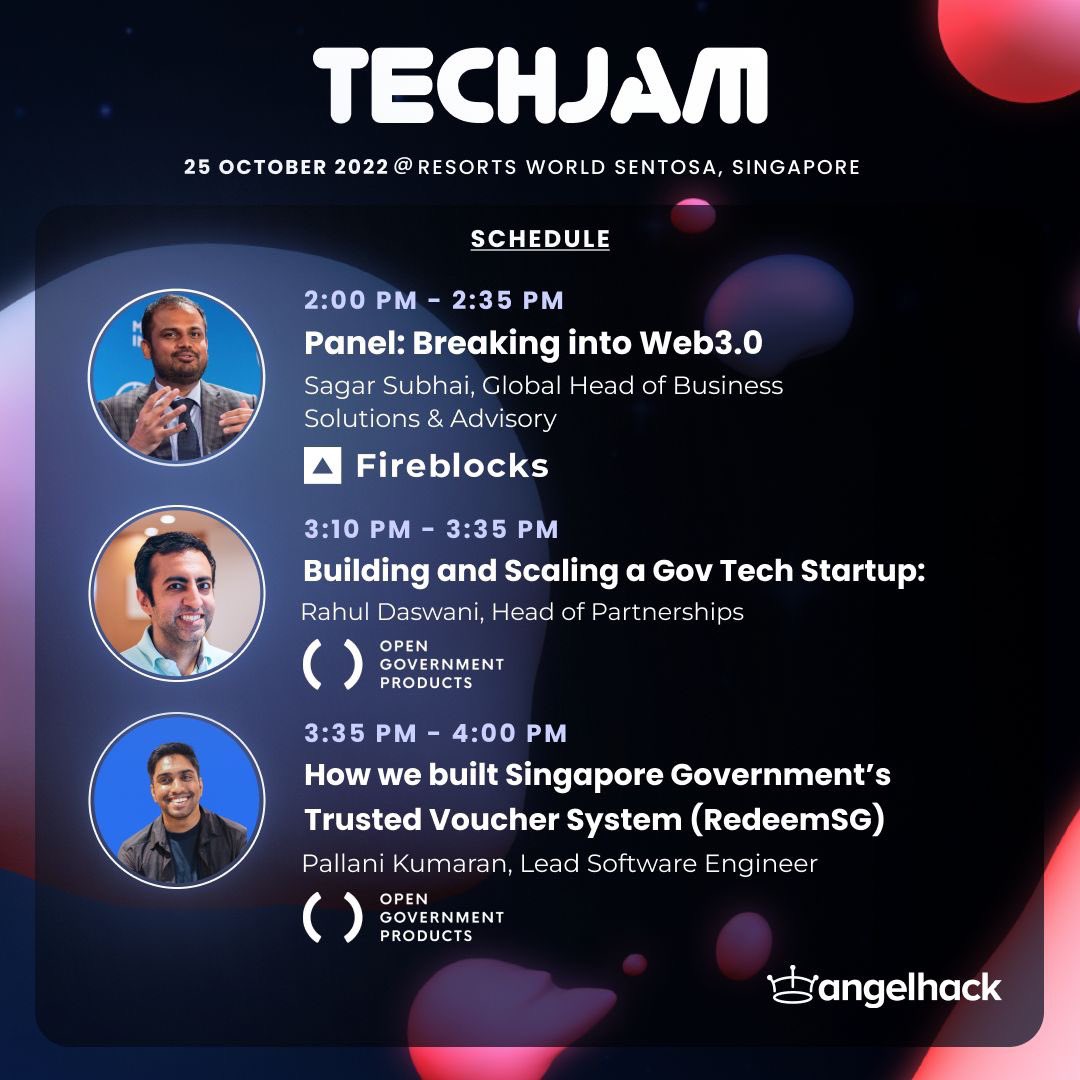 TECHJAM

25 OCTOBER 2022 @ RESORTS WORLD SENTOSA, SINGAPORE

SCHEDULE

2:00 PM - 2:35 PM
Panel: Breaking into Web3.0
Sagar Subhai, Global Head of Business Solutions & Advisory
Fireblocks

3:10 PM - 3:35 PM
Building and Scaling a Gov Tech Startup:
Rahul Daswani, Head of Partnerships
OPEN GOVERNMENT PRODUCTS

3:35 PM - 4:00 PM
How we built Singapore Government's Trusted Voucher System (RedeemSG)
Pallani Kumaran, Lead Software Engineer
OPEN GOVERNMENT PRODUCTS

angelhack